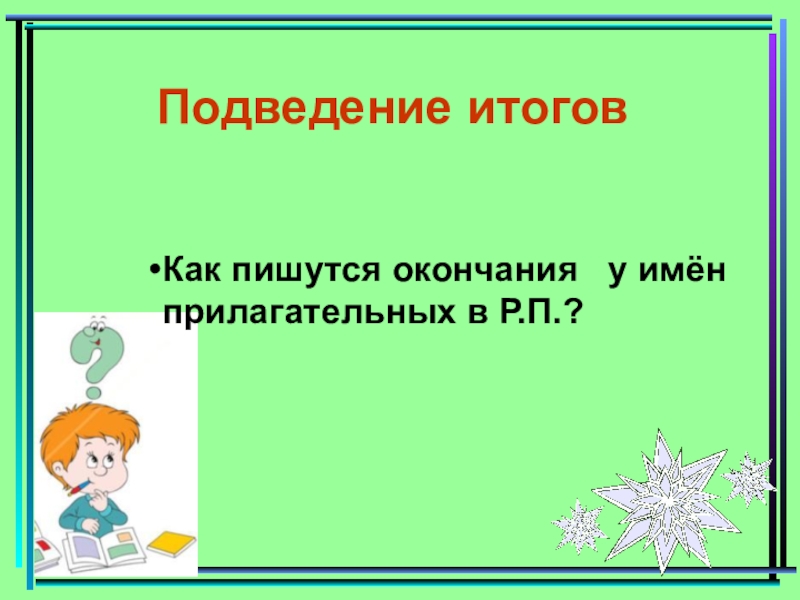 Подведение итогов

•Как пишутся окончания у имён прилагательных в Р.П.?